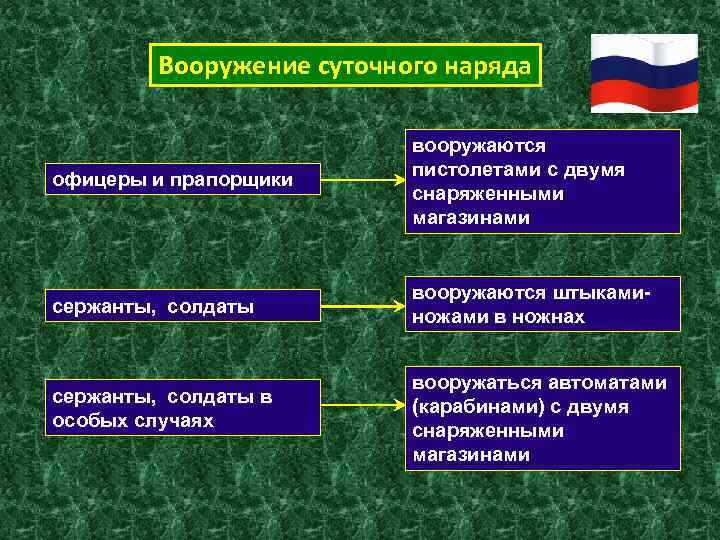 Вооружение суточного наряда

офицеры и прапорщики

вооружаются пистолетами с двумя снаряженными магазинами

сержанты, солдаты

вооружаются штыками-ножами в ножнах

сержанты, солдаты в особых случаях

вооружаться автоматами (карабинами) с двумя снаряженными магазинами